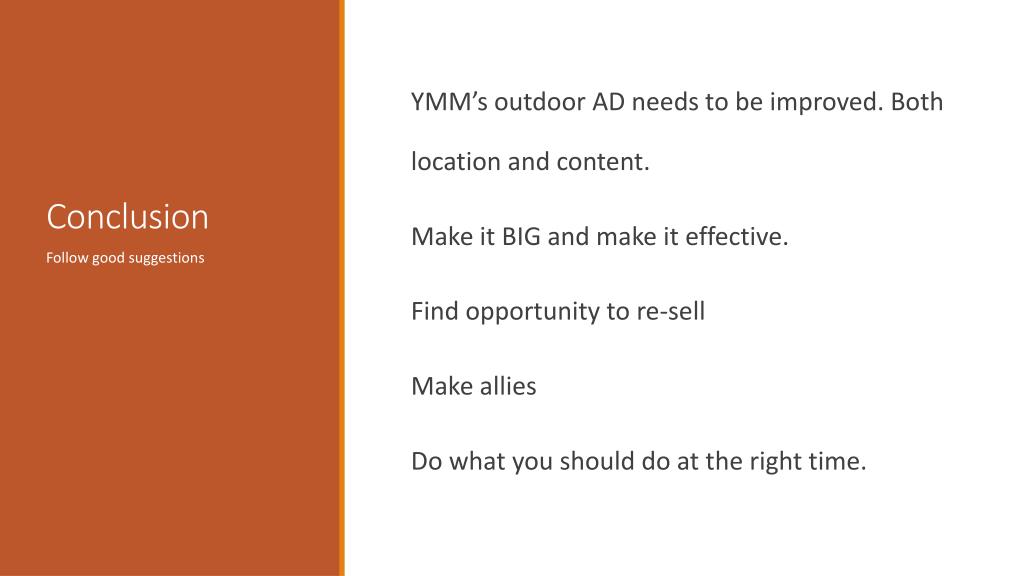 Conclusion

Follow good suggestions

YMM’s outdoor AD needs to be improved. Both location and content.

Make it BIG and make it effective.

Find opportunity to re-sell

Make allies

Do what you should do at the right time.